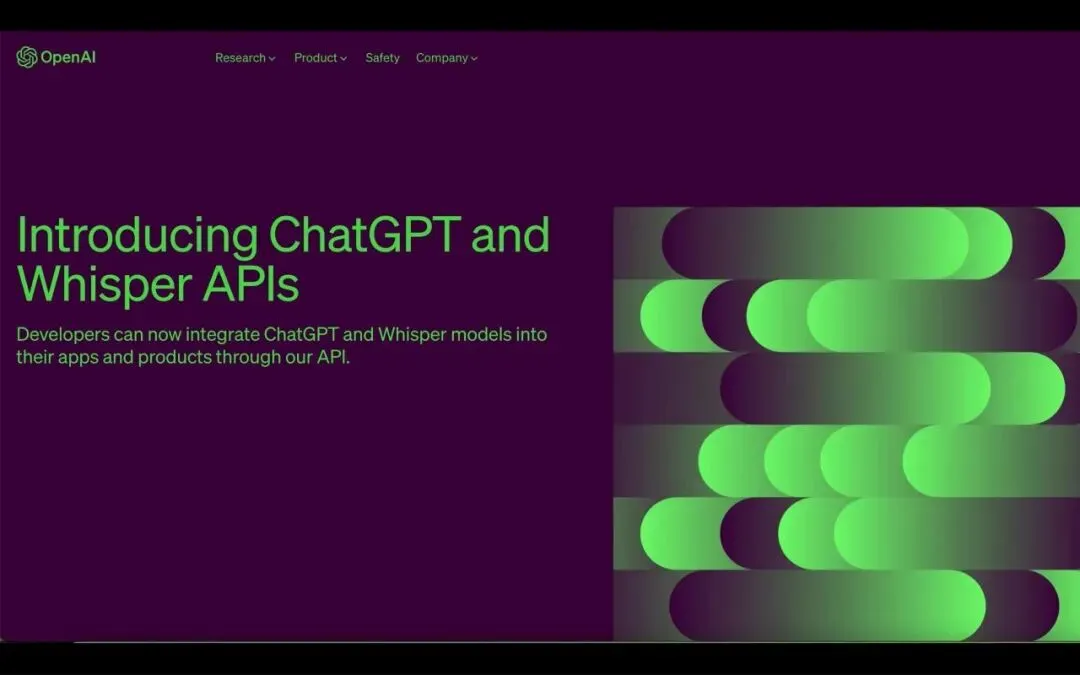 OpenAI

Research Product Safety Company

Introducing ChatGPT and Whisper APIs

Developers can now integrate ChatGPT and Whisper models into their apps and products through our API.